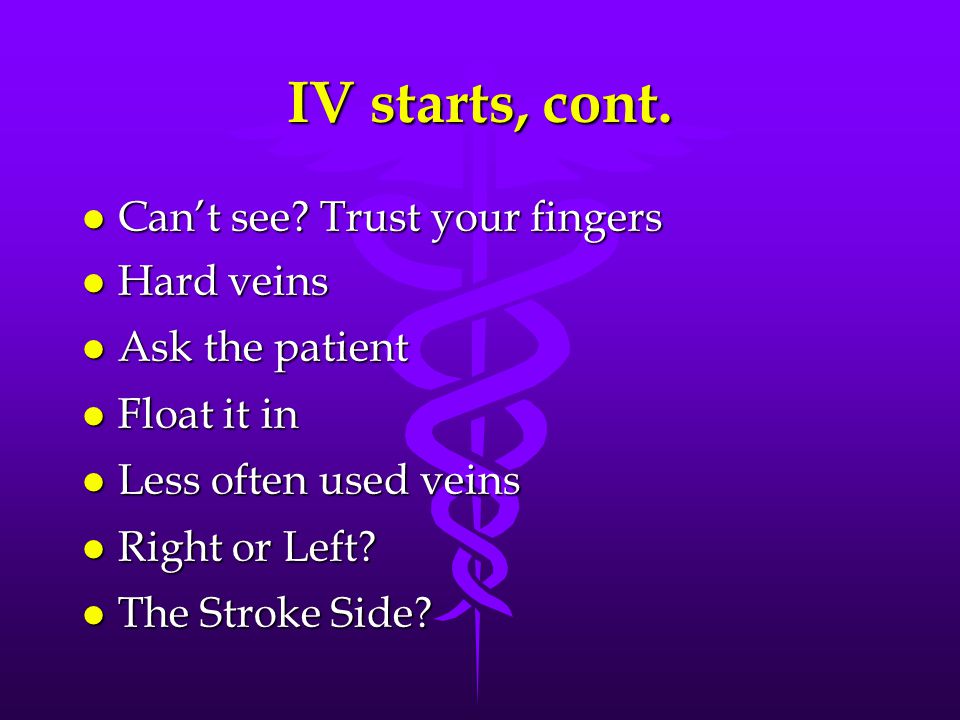 IV starts, cont.

- Can’t see? Trust your fingers
- Hard veins
- Ask the patient
- Float it in
- Less often used veins
- Right or Left?
- The Stroke Side?